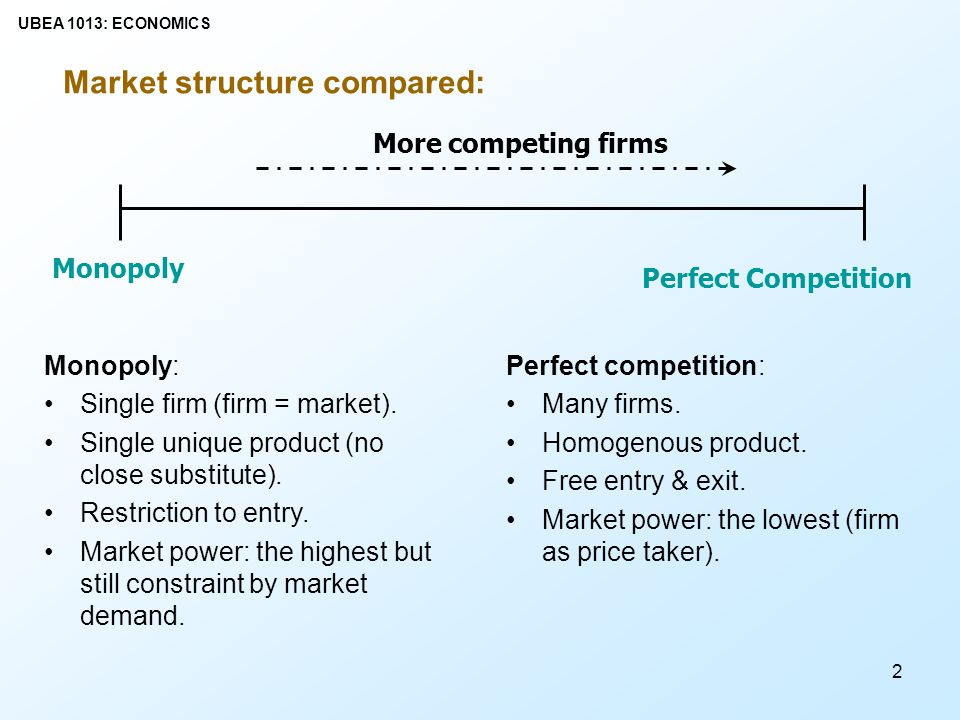 UBEA 1013: ECONOMICS

Market structure compared:

More competing firms

Monopoly

Perfect Competition

Monopoly:
• Single firm (firm = market).
• Single unique product (no close substitute).
• Restriction to entry.
• Market power: the highest but still constraint by market demand.

Perfect competition:
• Many firms.
• Homogenous product.
• Free entry & exit.
• Market power: the lowest (firm as price taker).

2